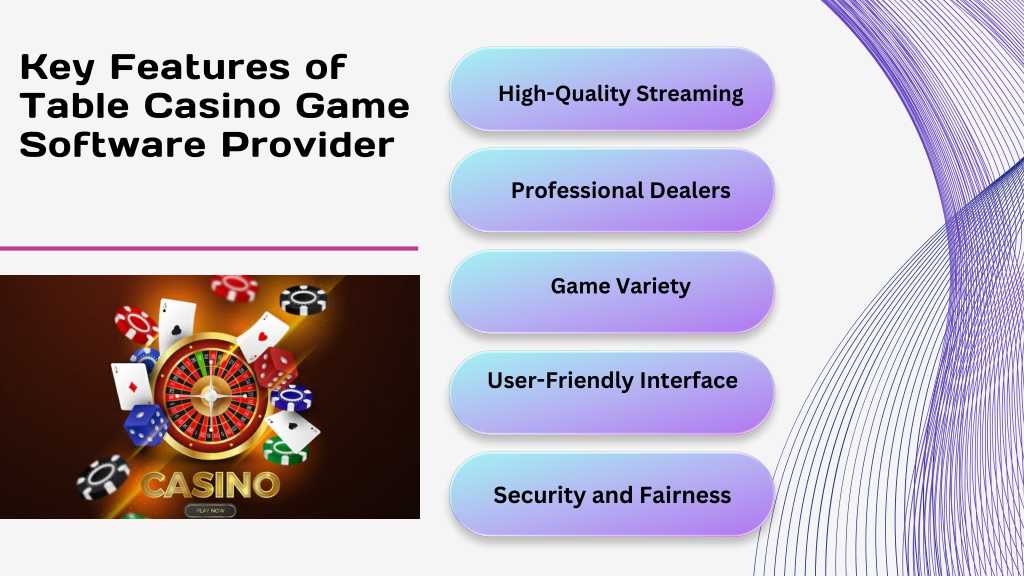 Key Features of Table Casino Game Software Provider

CASINO

PLAY NOW

High-Quality Streaming

Professional Dealers

Game Variety

User-Friendly Interface

Security and Fairness